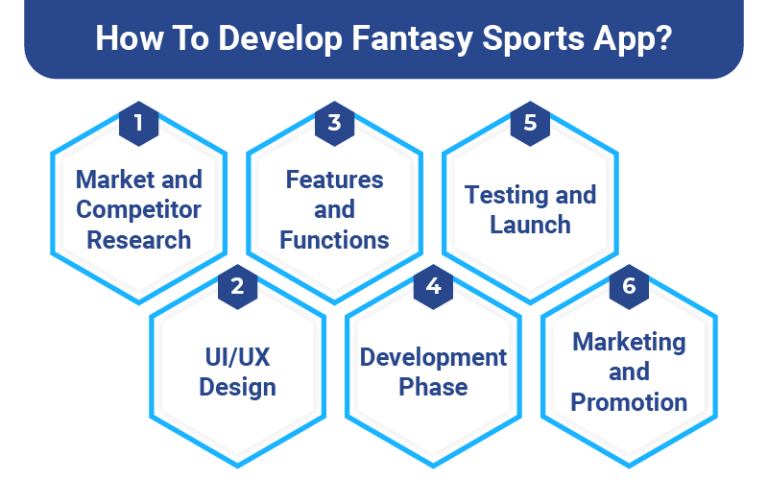 How To Develop Fantasy Sports App?

1
Market and Competitor Research

2
UI/UX Design

3
Features and Functions

4
Development Phase

5
Testing and Launch

6
Marketing and Promotion